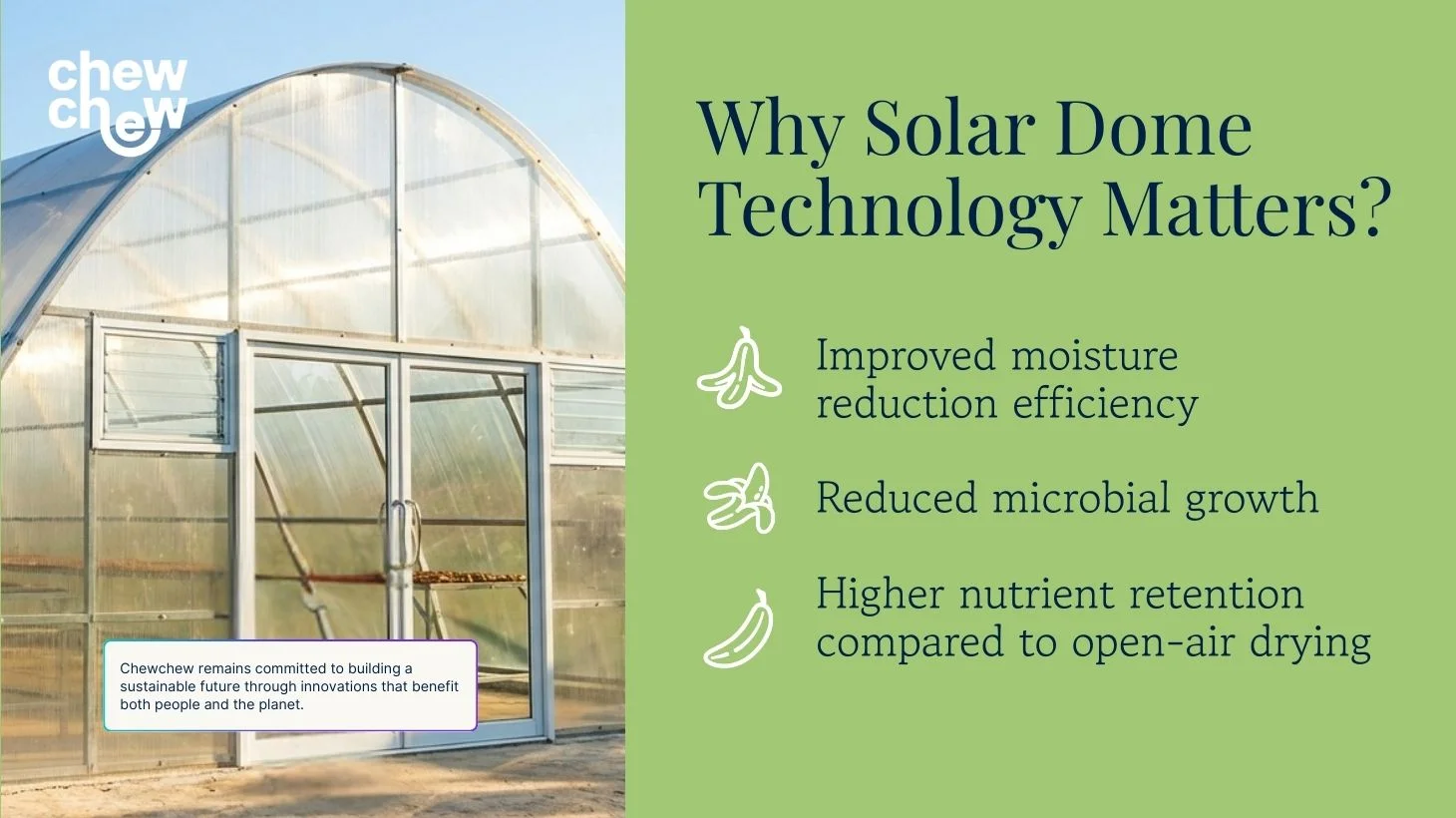 chew chew

Chewchew remains committed to building a sustainable future through innovations that benefit both people and the planet.

Why Solar Dome Technology Matters?

Improved moisture reduction efficiency

Reduced microbial growth

Higher nutrient retention compared to open-air drying